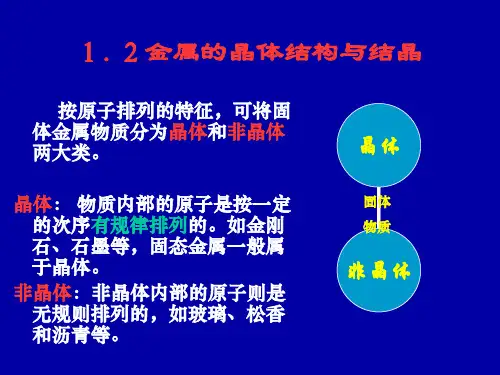 1．2 金属的晶体结构与结晶

按原子排列的特征，可将固体金属物质分为晶体和非晶体两大类。

晶体： 物质内部的原子是按一定的次序有规律排列的。如金刚石、石墨等，固态金属一般属于晶体。

非晶体：非晶体内部的原子则是无规则排列的，如玻璃、松香和沥青等。

晶体

固体
物质

非晶体